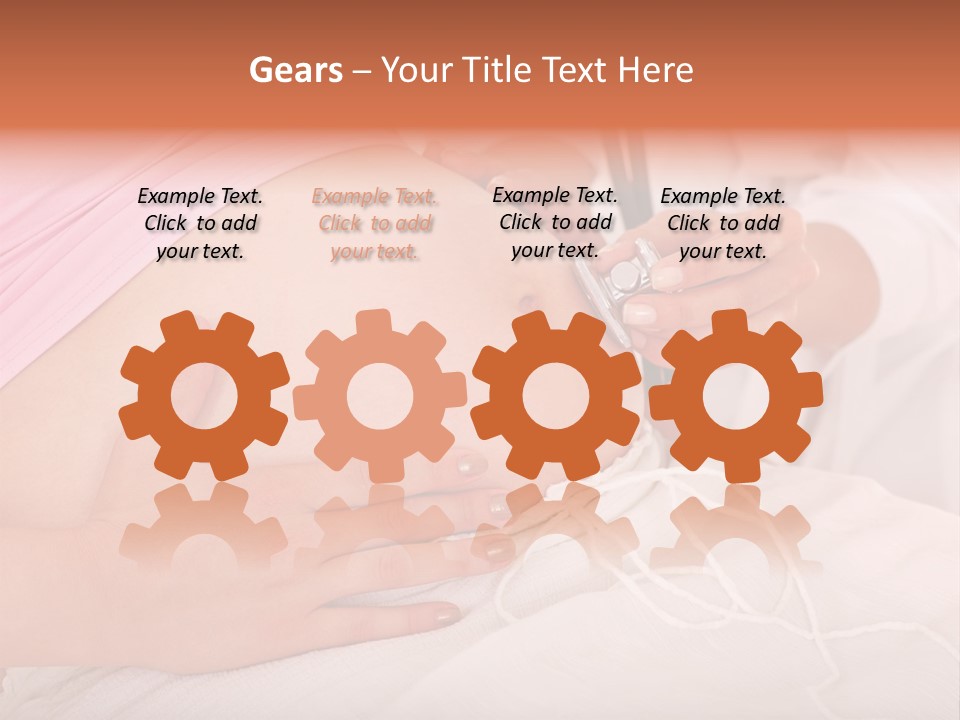 Gears – Your Title Text Here

Example Text. Click to add your text.

Example Text. Click to add your text.

Example Text. Click to add your text.

Example Text. Click to add your text.